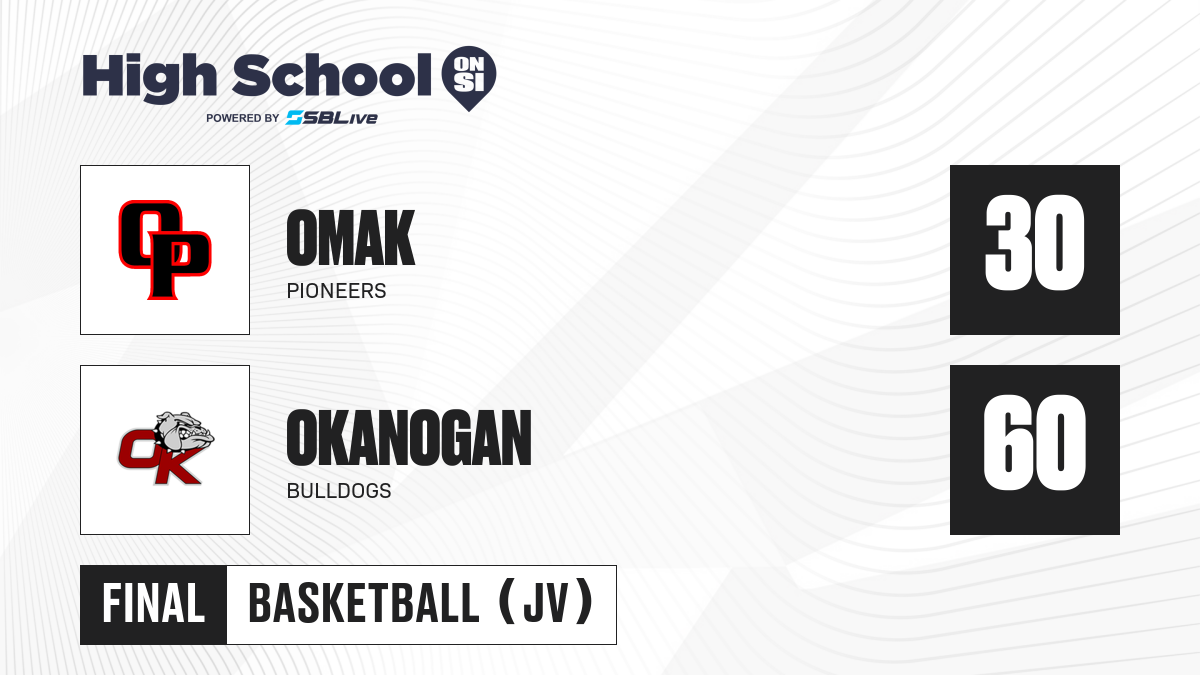 High School ON SI
POWERED BY SBLive

OP
OMAK
PIONEERS
30

OK
OKANOGAN
BULLDOGS
60

FINAL
BASKETBALL (JV)